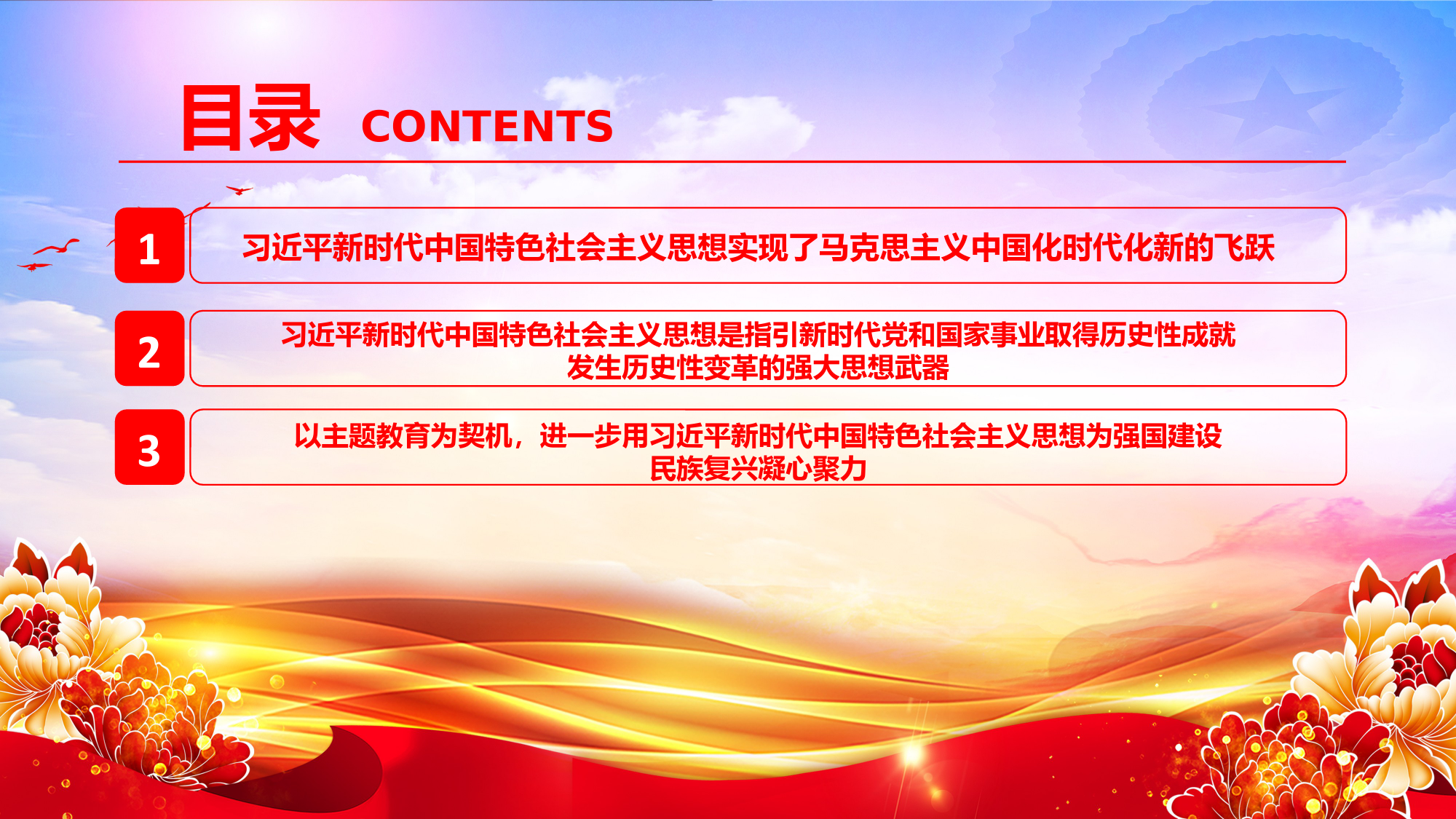 目录 CONTENTS

1
习近平新时代中国特色社会主义思想实现了马克思主义中国化时代化新的飞跃

2
习近平新时代中国特色社会主义思想是指引新时代党和国家事业取得历史性成就发生历史性变革的强大思想武器

3
以主题教育为契机，进一步用习近平新时代中国特色社会主义思想为强国建设民族复兴凝心聚力